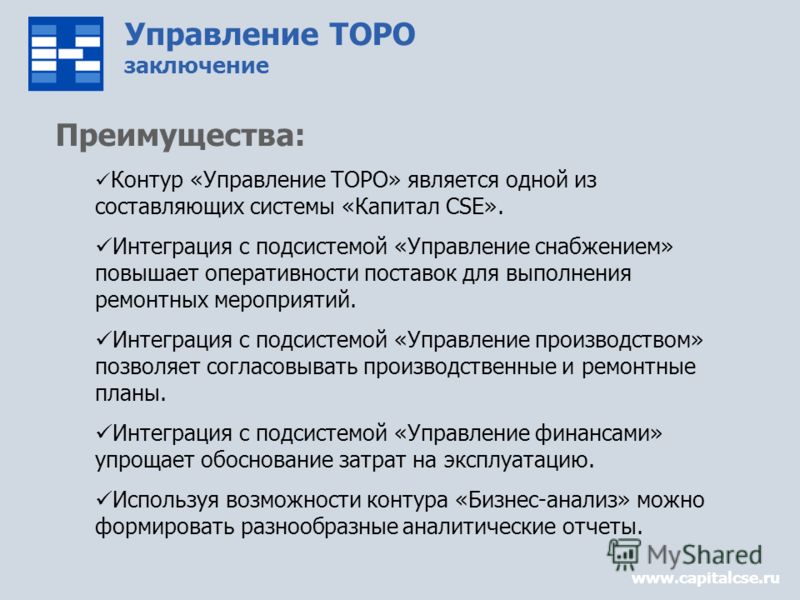 Управление ТОРО
заключение

Преимущества:

✓Контур «Управление ТОРО» является одной из составляющих системы «Капитал CSE».

✓Интеграция с подсистемой «Управление снабжением» повышает оперативности поставок для выполнения ремонтных мероприятий.

✓Интеграция с подсистемой «Управление производством» позволяет согласовывать производственные и ремонтные планы.

✓Интеграция с подсистемой «Управление финансами» упрощает обоснование затрат на эксплуатацию.

✓Используя возможности контура «Бизнес-анализ» можно формировать разнообразные аналитические отчеты.

MyShared

www.capitalcse.ru